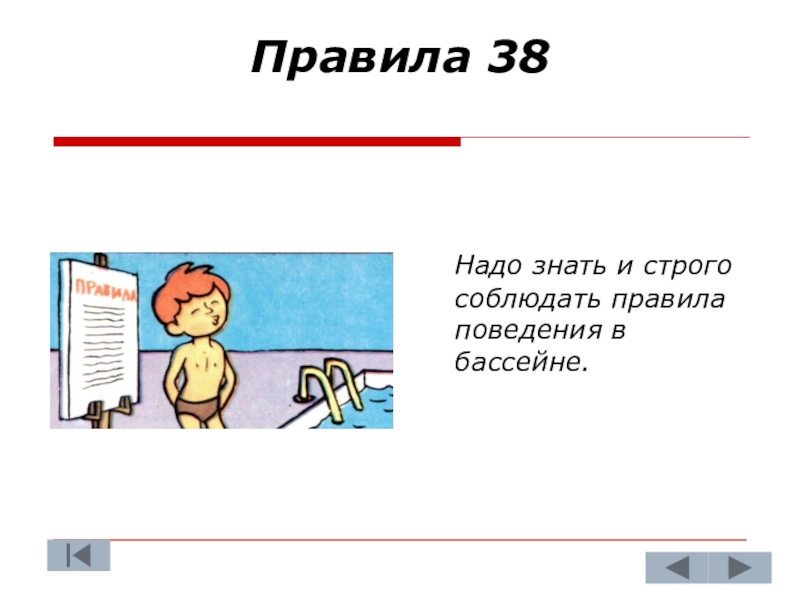 Правила 38

ПРАВИЛА

Надо знать и строго соблюдать правила поведения в бассейне.